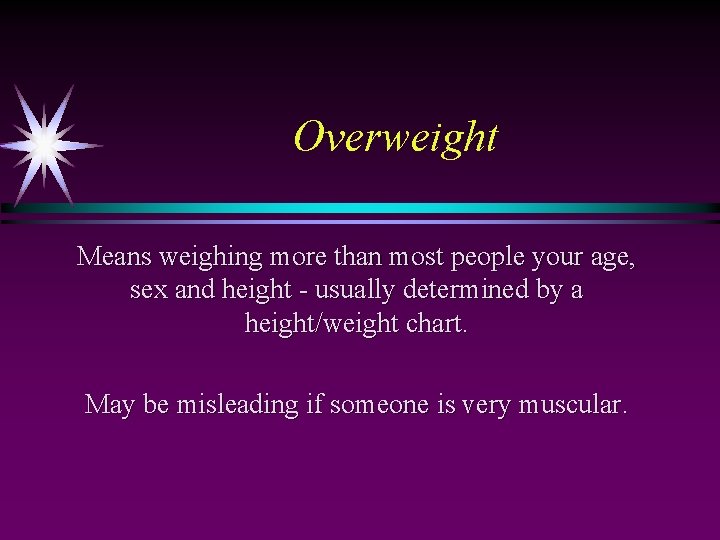 Overweight

Means weighing more than most people your age, sex and height - usually determined by a height/weight chart.

May be misleading if someone is very muscular.